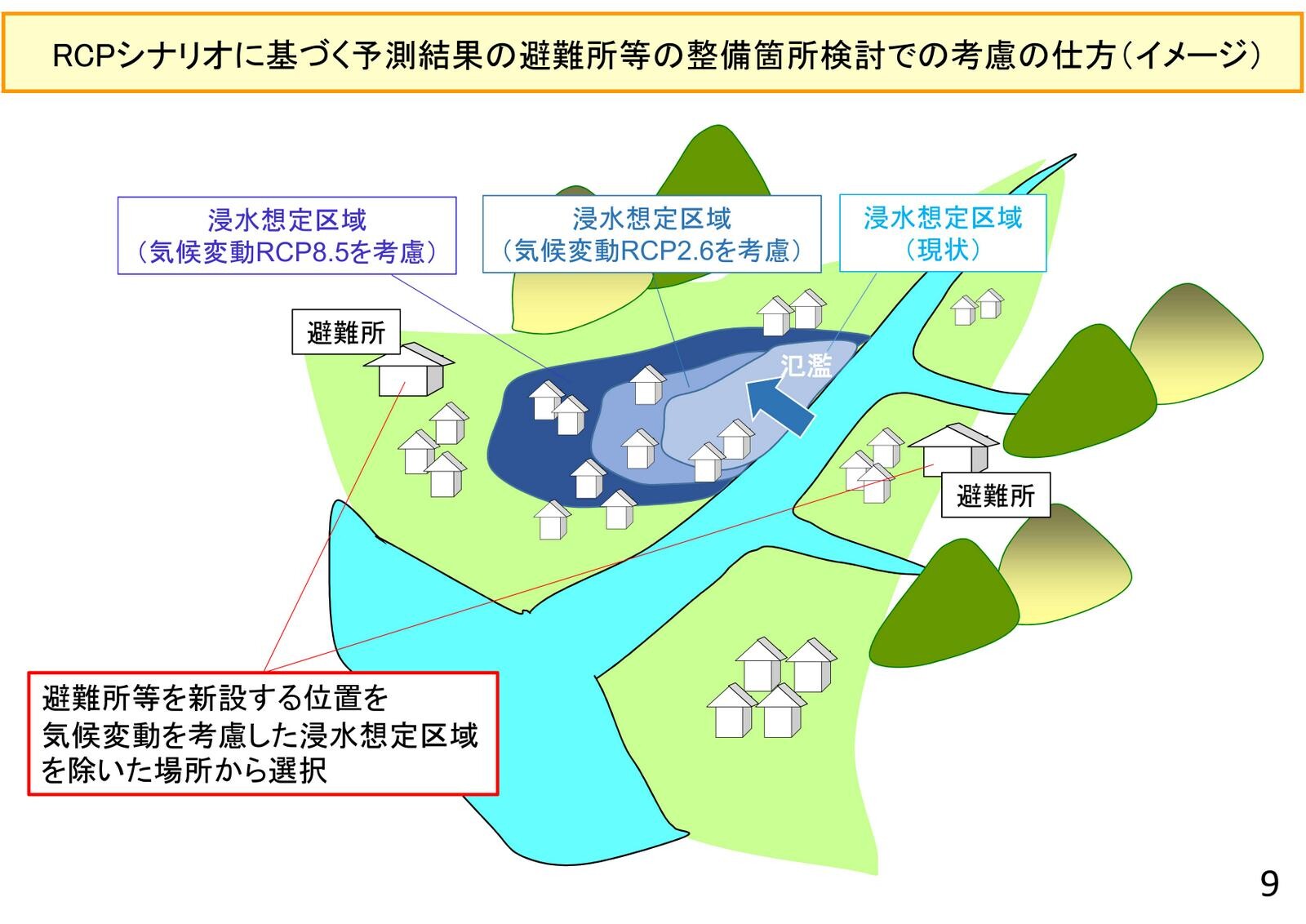 RCPシナリオに基づく予測結果の避難所等の整備箇所検討での考慮の仕方（イメージ）

浸水想定区域
（気候変動RCP8.5を考慮）

浸水想定区域
（気候変動RCP2.6を考慮）

浸水想定区域
（現状）

避難所

氾濫

避難所

避難所等を新設する位置を
気候変動を考慮した浸水想定区域
を除いた場所から選択

9